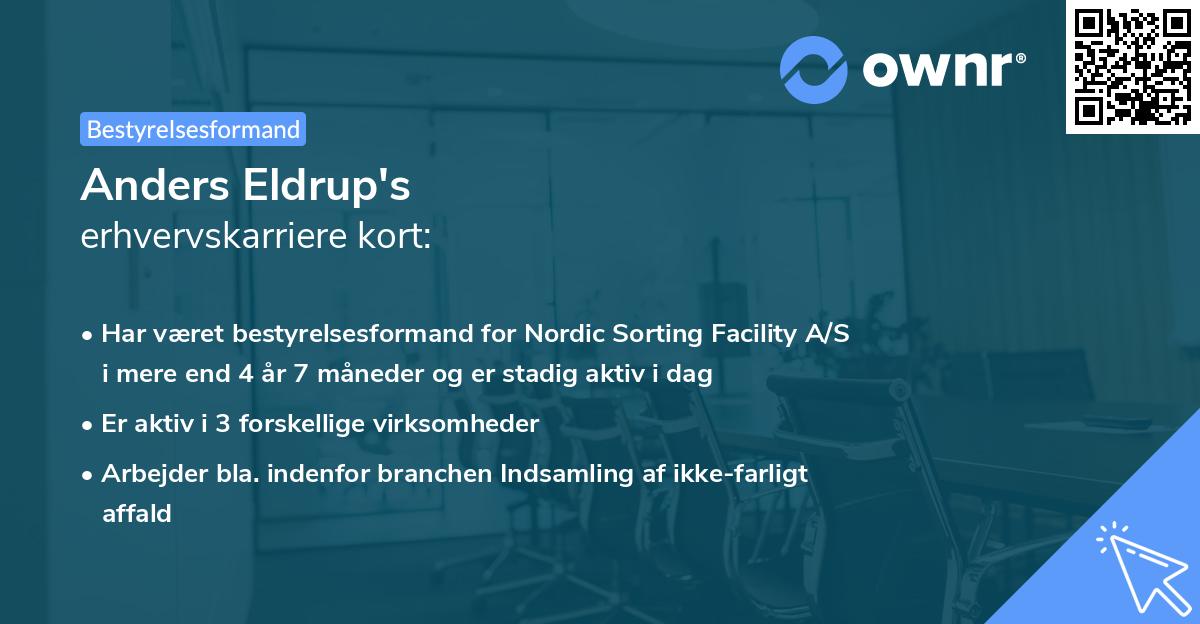 ownr®

Bestyrelsesformand

Anders Eldrup's
erhvervskarriere kort:

• Har været bestyrelsesformand for Nordic Sorting Facility A/S i mere end 4 år 7 måneder og er stadig aktiv i dag

• Er aktiv i 3 forskellige virksomheder

• Arbejder bla. indenfor branchen Indsamling af ikke-farligt affald